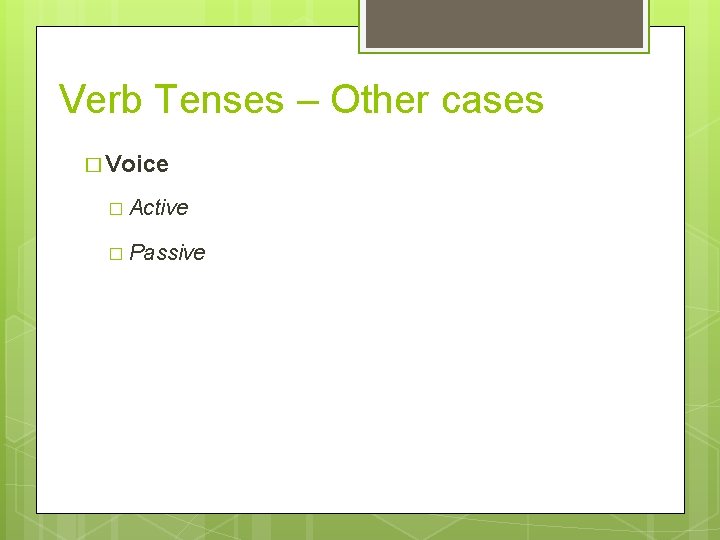 Verb Tenses – Other cases

□ Voice

□ Active

□ Passive